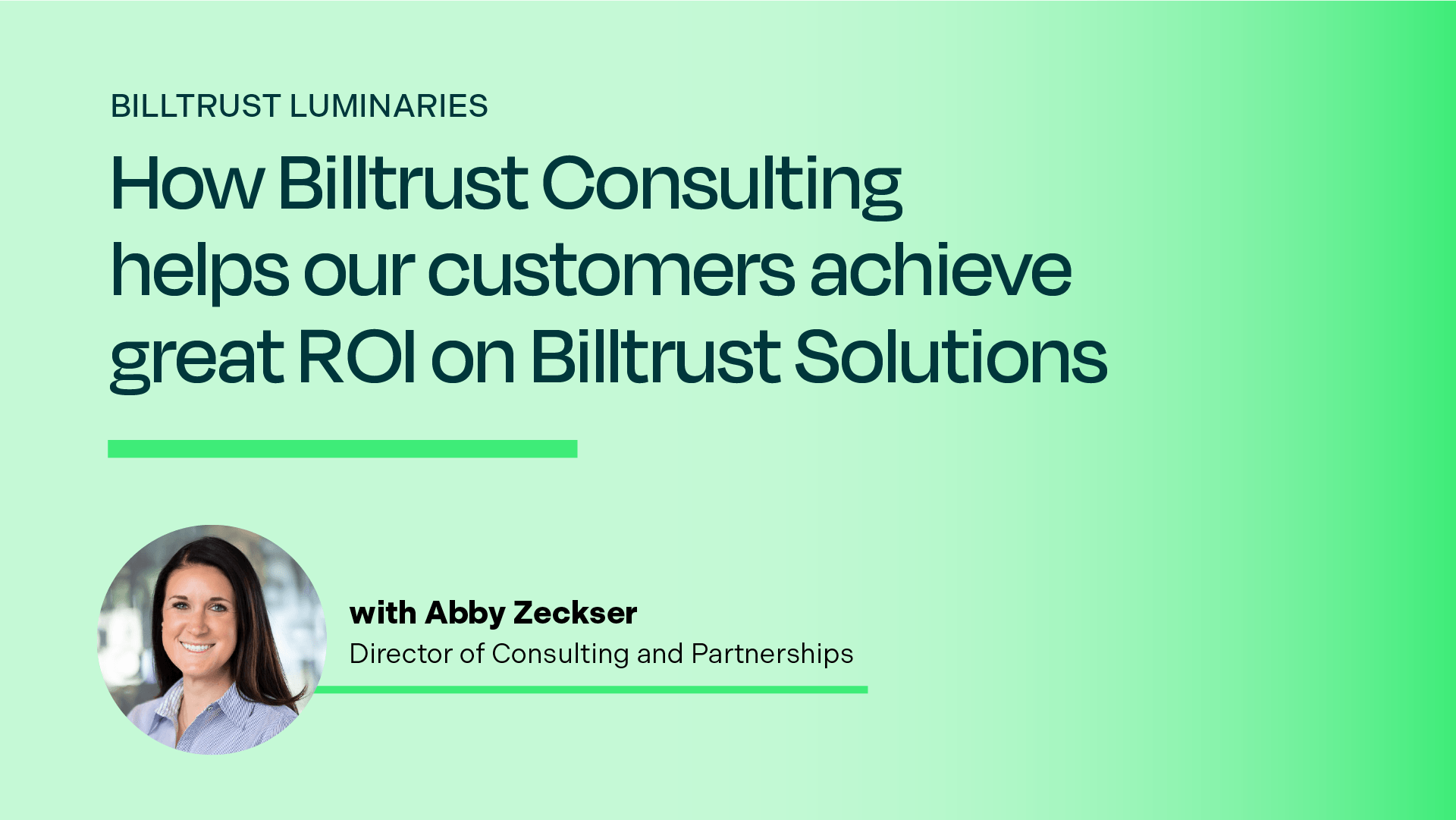 BILLTRUST LUMINARIES

How Billtrust Consulting helps our customers achieve great ROI on Billtrust Solutions

with Abby Zeckser
Director of Consulting and Partnerships